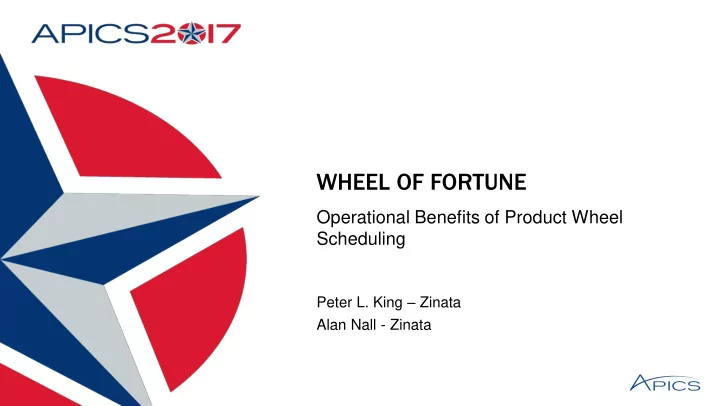 APICS2017

WHEEL OF FORTUNE

Operational Benefits of Product Wheel Scheduling

Peter L. King – Zinata
Alan Nall - Zinata

APICS